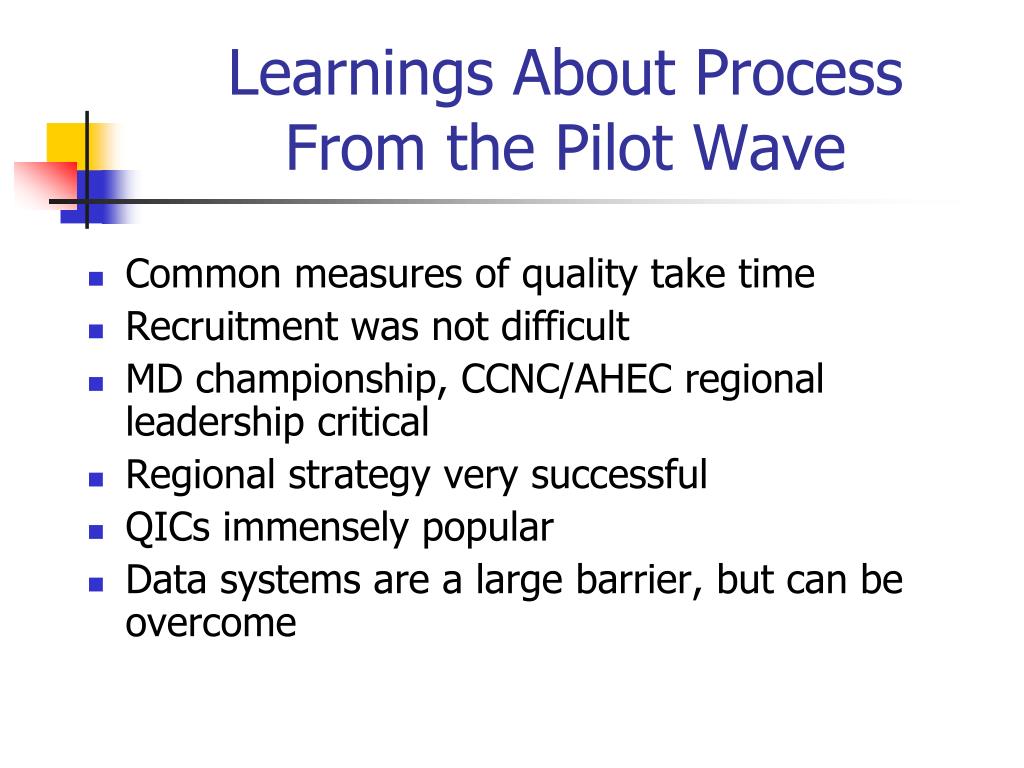 Learnings About Process From the Pilot Wave

- Common measures of quality take time
- Recruitment was not difficult
- MD championship, CCNC/AHEC regional leadership critical
- Regional strategy very successful
- QICs immensely popular
- Data systems are a large barrier, but can be overcome